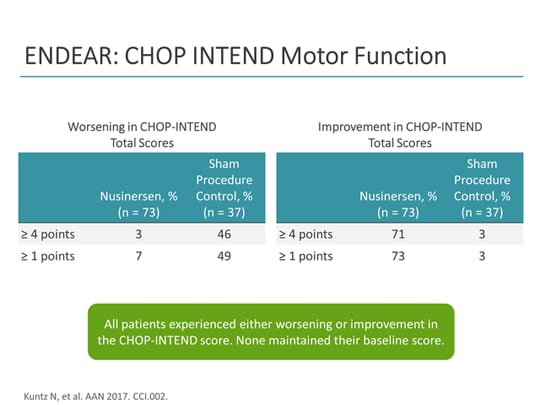 ENDEAR: CHOP INTEND Motor Function

Worsening in CHOP-INTEND Total Scores

| | Nusinersen, % (n = 73) | Sham Procedure Control, % (n = 37) |
|---|---|---|
| ≥ 4 points | 3 | 46 |
| ≥ 1 points | 7 | 49 |

Improvement in CHOP-INTEND Total Scores

| | Nusinersen, % (n = 73) | Sham Procedure Control, % (n = 37) |
|---|---|---|
| ≥ 4 points | 71 | 3 |
| ≥ 1 points | 73 | 3 |

All patients experienced either worsening or improvement in the CHOP-INTEND score. None maintained their baseline score.

Kuntz N, et al. AAN 2017. CCI.002.